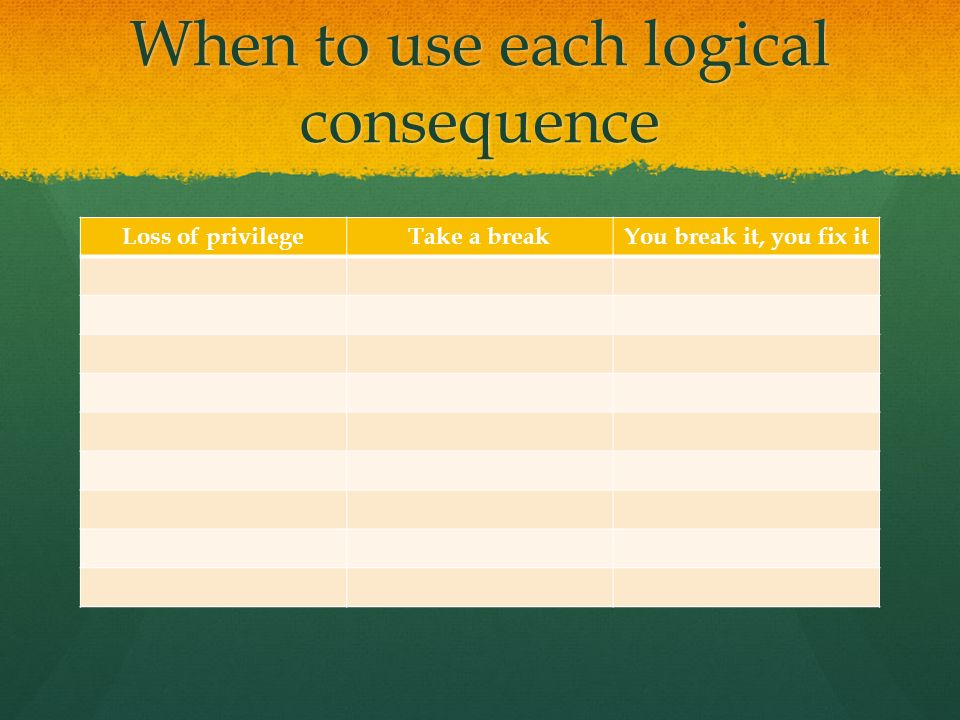 When to use each logical consequence

| Loss of privilege | Take a break | You break it, you fix it |
|---|---|---|
| | | |
| | | |
| | | |
| | | |
| | | |
| | | |
| | | |
| | | |
| | | |